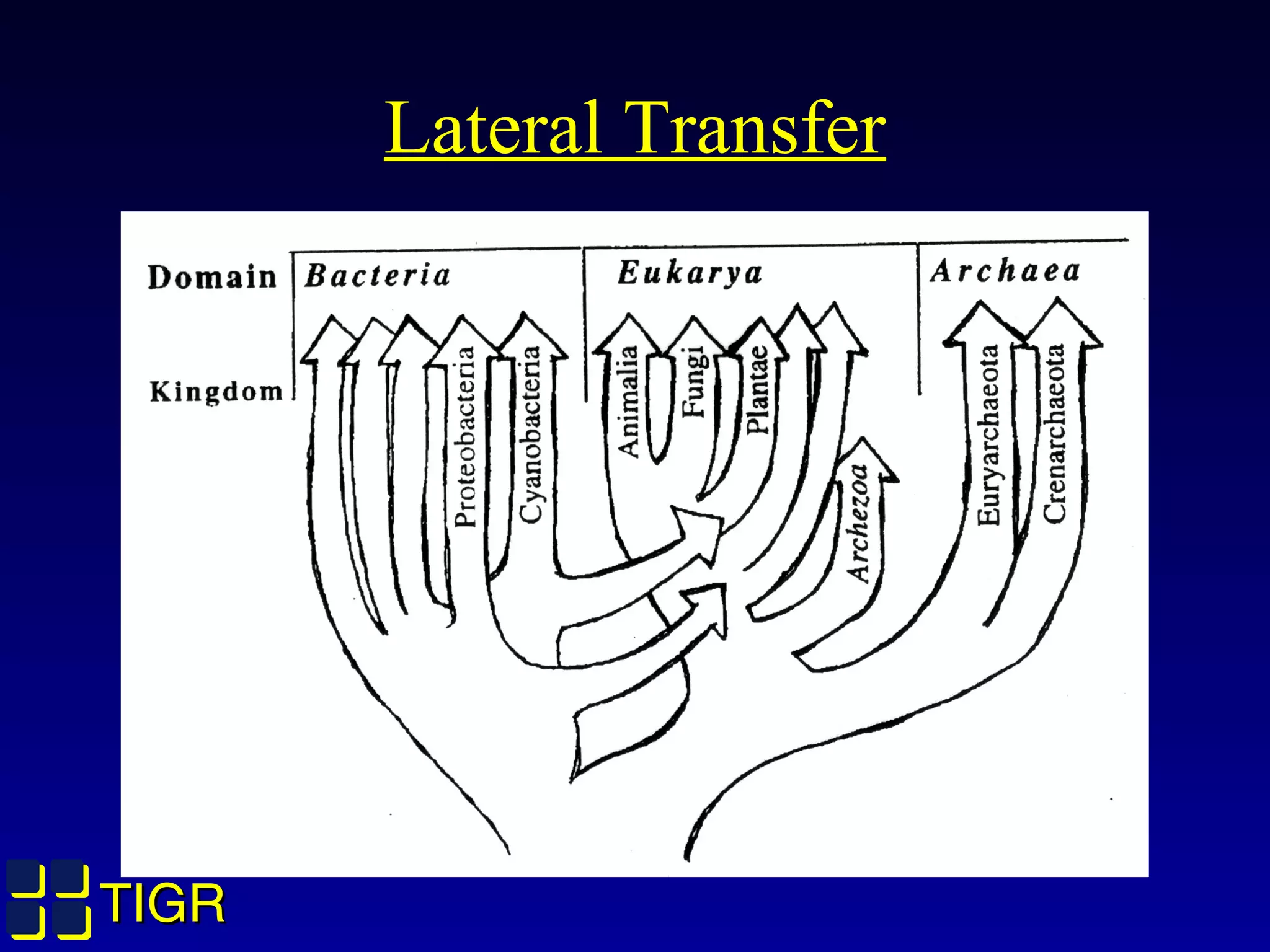 Lateral Transfer

Domain
Kingdom

Bacteria
Eukarya
Archaea

Proteobacteria
Cyanobacteria
Animalia
Fungi
Plantae
Archezoa
Euryarchaeota
Crenarchaeota

TIGR